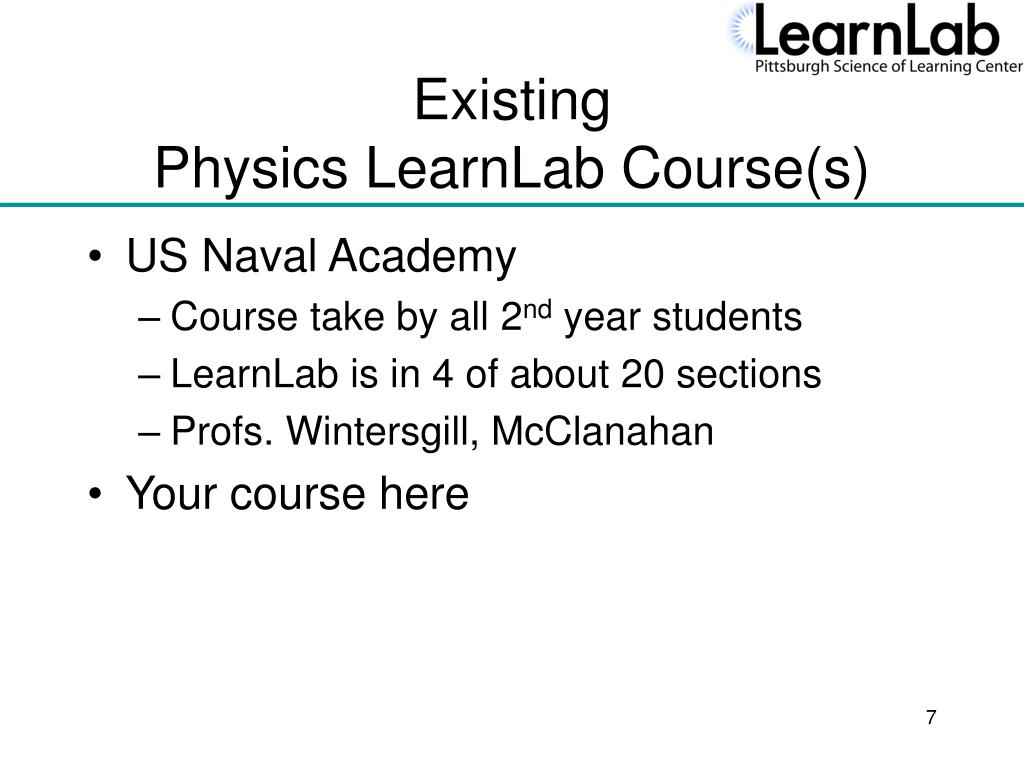 LearnLab
Pittsburgh Science of Learning Center

Existing
Physics LearnLab Course(s)

• US Naval Academy
– Course take by all 2$^{nd}$ year students
– LearnLab is in 4 of about 20 sections
– Profs. Wintersgill, McClanahan
• Your course here

7